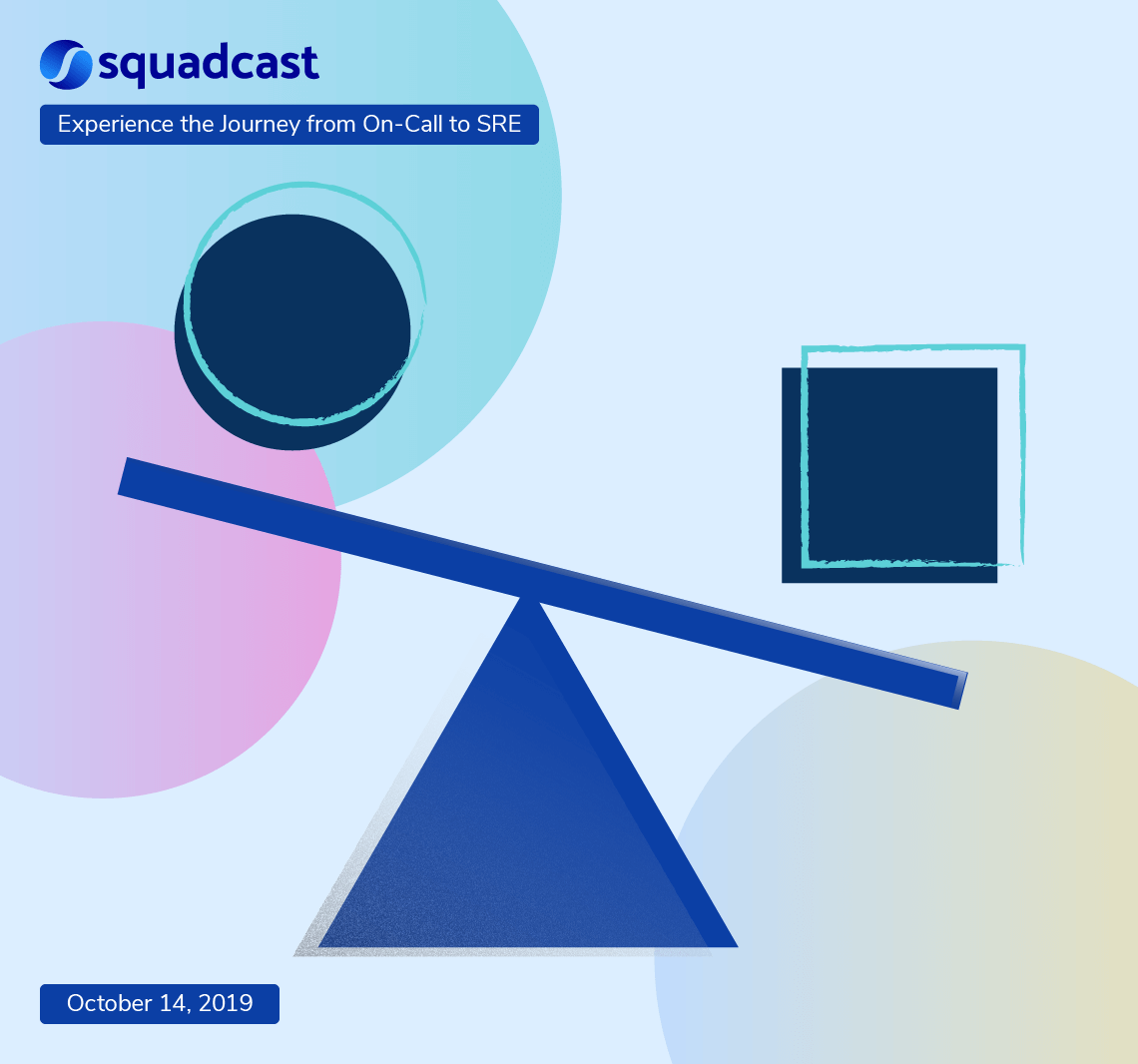 squadcast

Experience the Journey from On-Call to SRE

October 14, 2019